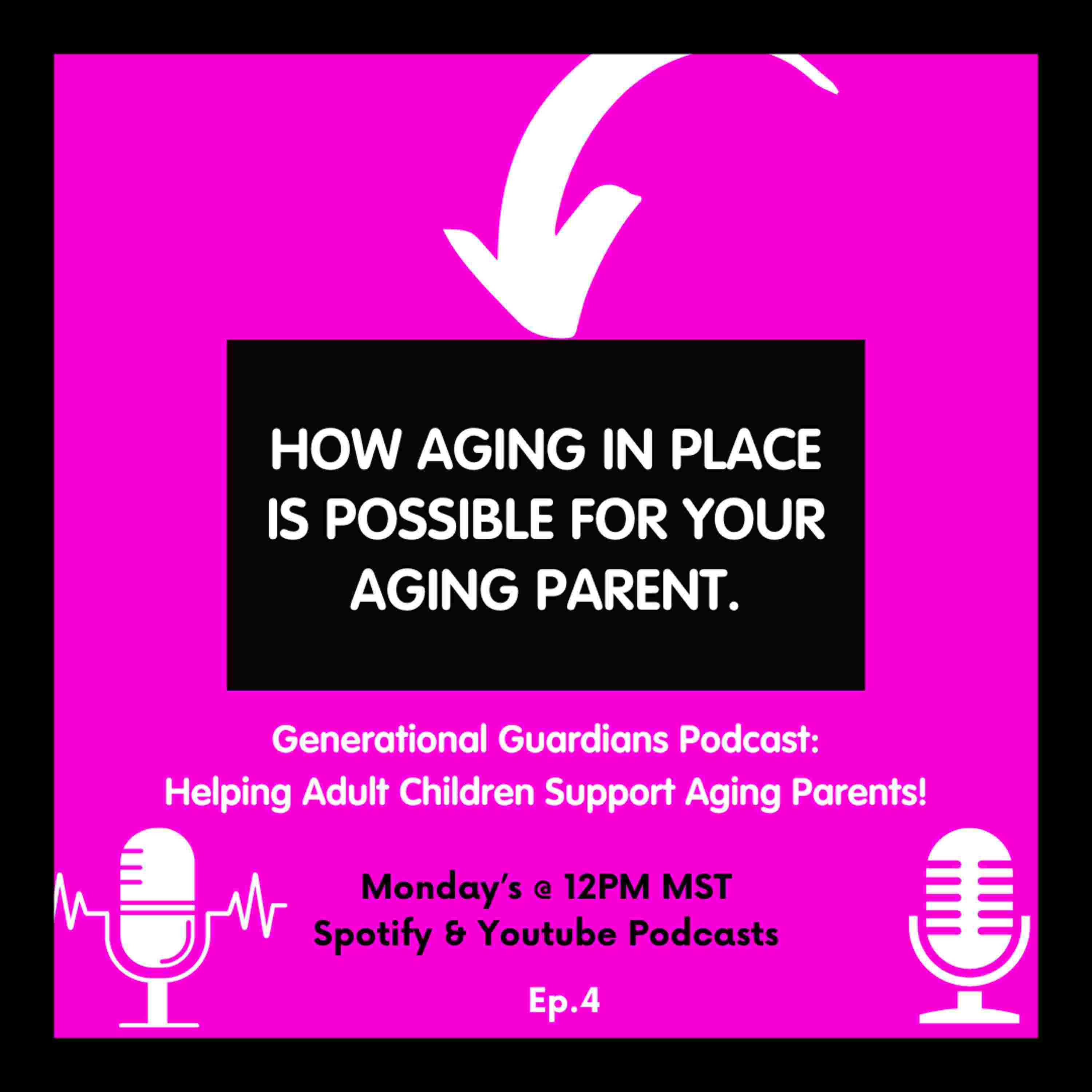 HOW AGING IN PLACE IS POSSIBLE FOR YOUR AGING PARENT.

Generational Guardians Podcast:
Helping Adult Children Support Aging Parents!

Monday's @ 12PM MST
Spotify & Youtube Podcasts

Ep.4